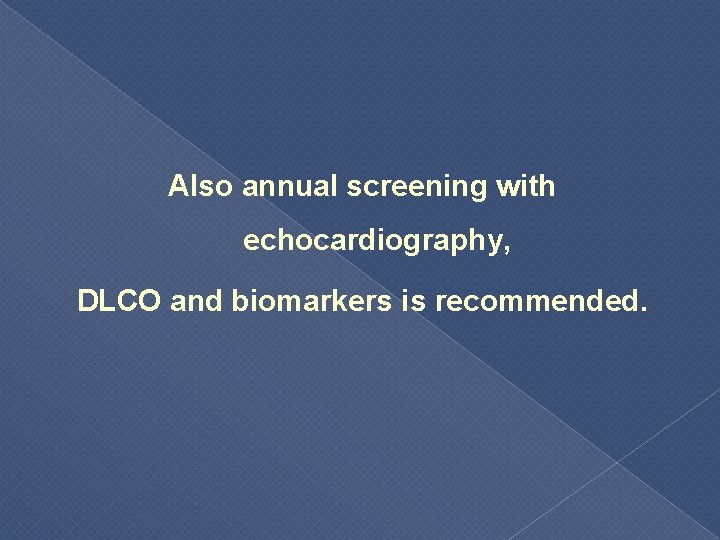 Also annual screening with echocardiography, DLCO and biomarkers is recommended.